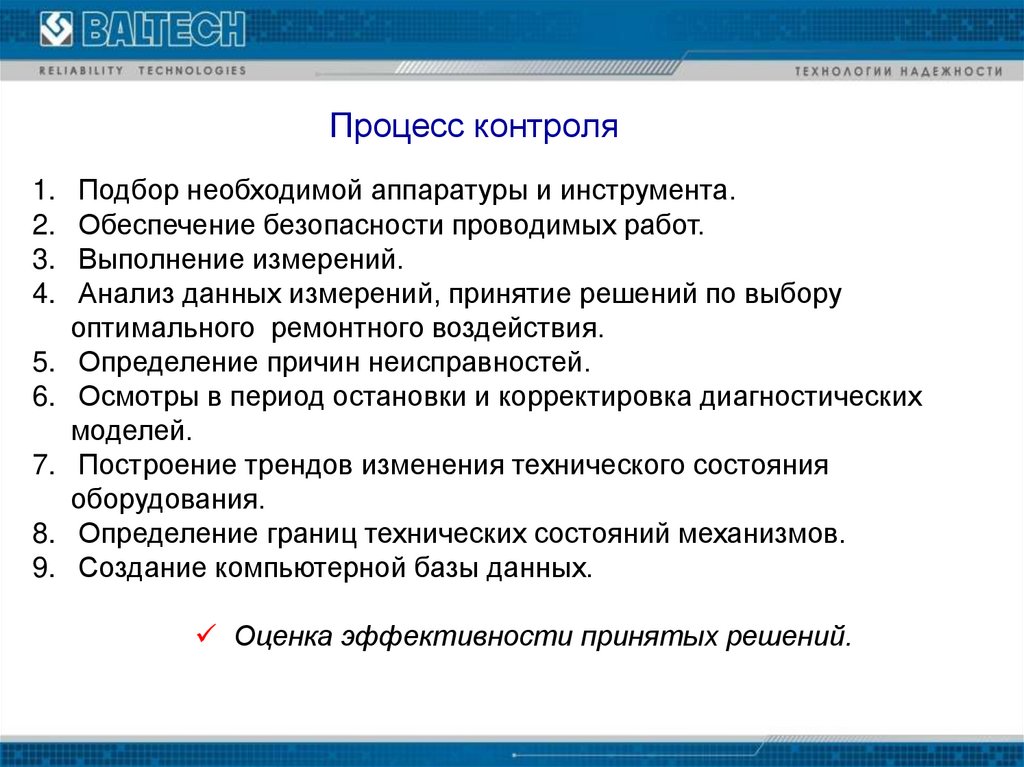 BALTECH
RELIABILITY TECHNOLOGIES
ТЕХНОЛОГИИ НАДЕЖНОСТИ

Процесс контроля

1. Подбор необходимой аппаратуры и инструмента.
2. Обеспечение безопасности проводимых работ.
3. Выполнение измерений.
4. Анализ данных измерений, принятие решений по выбору оптимального ремонтного воздействия.
5. Определение причин неисправностей.
6. Осмотры в период остановки и корректировка диагностических моделей.
7. Построение трендов изменения технического состояния оборудования.
8. Определение границ технических состояний механизмов.
9. Создание компьютерной базы данных.

✓ Оценка эффективности принятых решений.